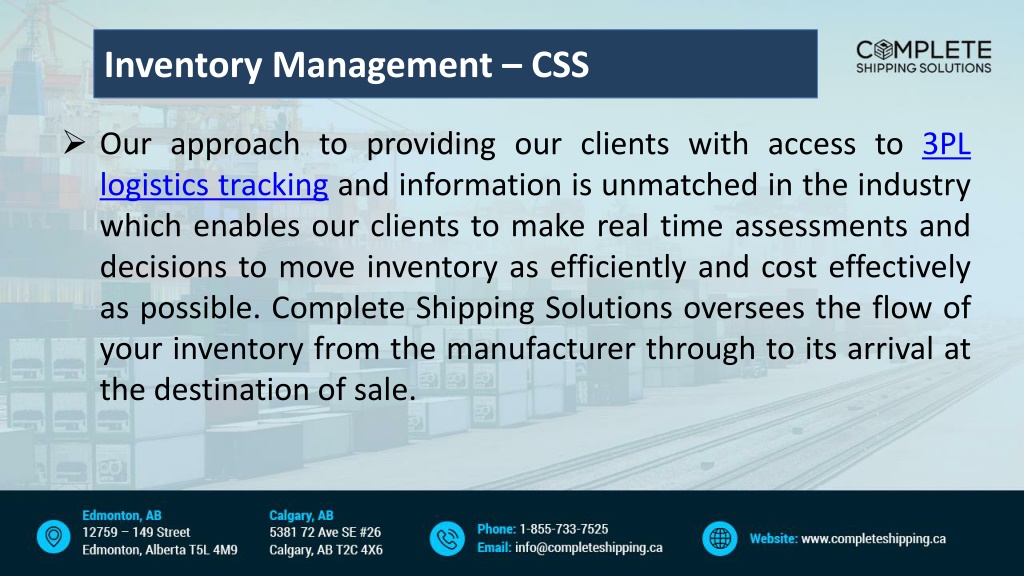 Inventory Management – CSS

COMPLETE
SHIPPING SOLUTIONS

➢ Our approach to providing our clients with access to 3PL logistics tracking and information is unmatched in the industry which enables our clients to make real time assessments and decisions to move inventory as efficiently and cost effectively as possible. Complete Shipping Solutions oversees the flow of your inventory from the manufacturer through to its arrival at the destination of sale.

Edmonton, AB
12759 – 149 Street
Edmonton, Alberta T5L 4M9

Calgary, AB
5381 72 Ave SE #26
Calgary, AB T2C 4X6

Phone: 1-855-733-7525
Email: info@completeshipping.ca

Website: www.completeshipping.ca